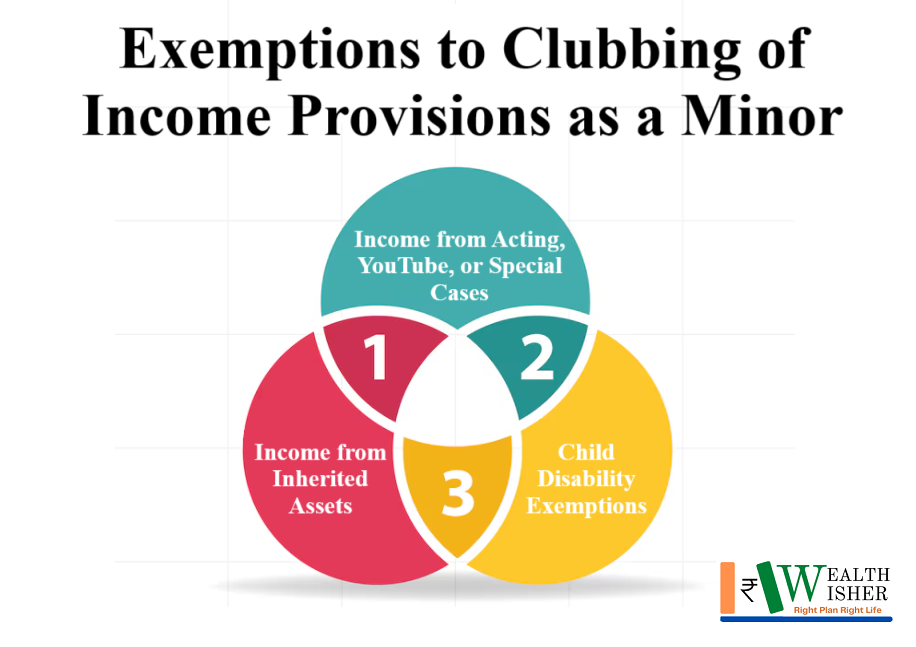 Exemptions to Clubbing of Income Provisions as a Minor

Income from Acting, YouTube, or Special Cases

1

2

Income from Inherited Assets

3

Child Disability Exemptions

₹ WEALTH WISHER
Right Plan Right Life